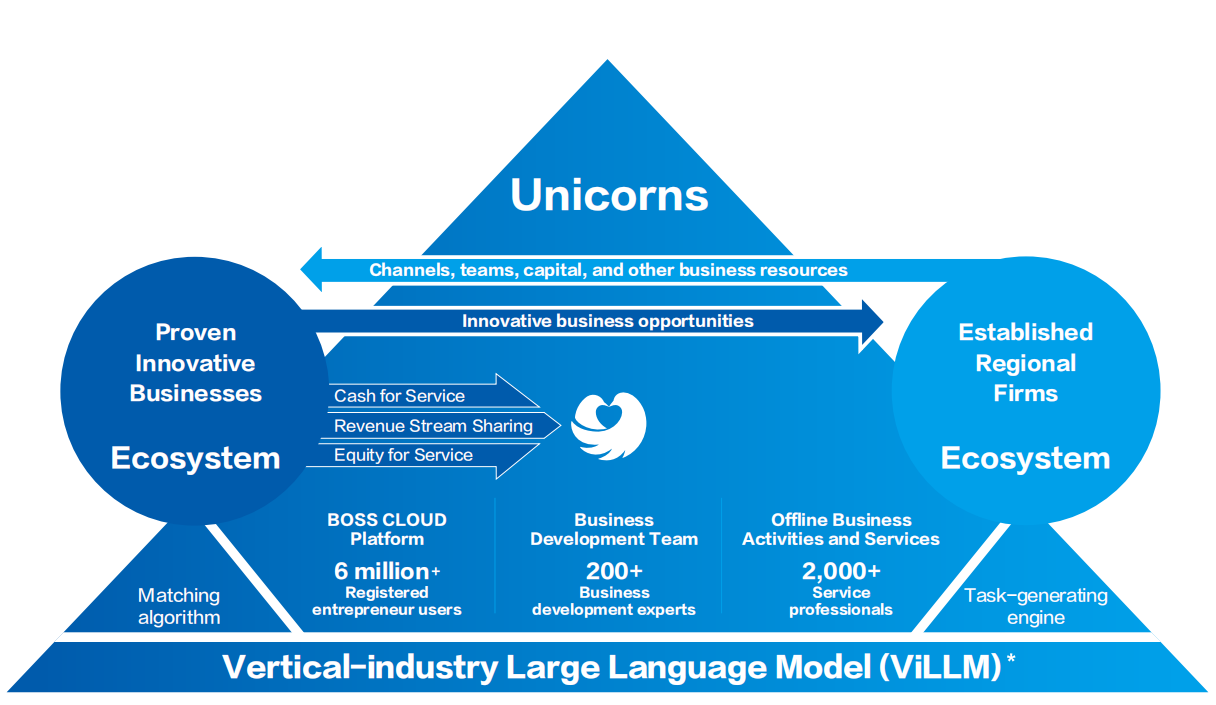 Unicorns

Channels, teams, capital, and other business resources

Innovative business opportunities

Proven Innovative Businesses

Ecosystem

Cash for Service
Revenue Stream Sharing
Equity for Service

Established Regional Firms

Ecosystem

BOSS CLOUD Platform
6 million+
Registered entrepreneur users

Business Development Team
200+
Business development experts

Offline Business Activities and Services
2,000+
Service professionals

Matching algorithm

Task-generating engine

Vertical-industry Large Language Model (ViLLM) *